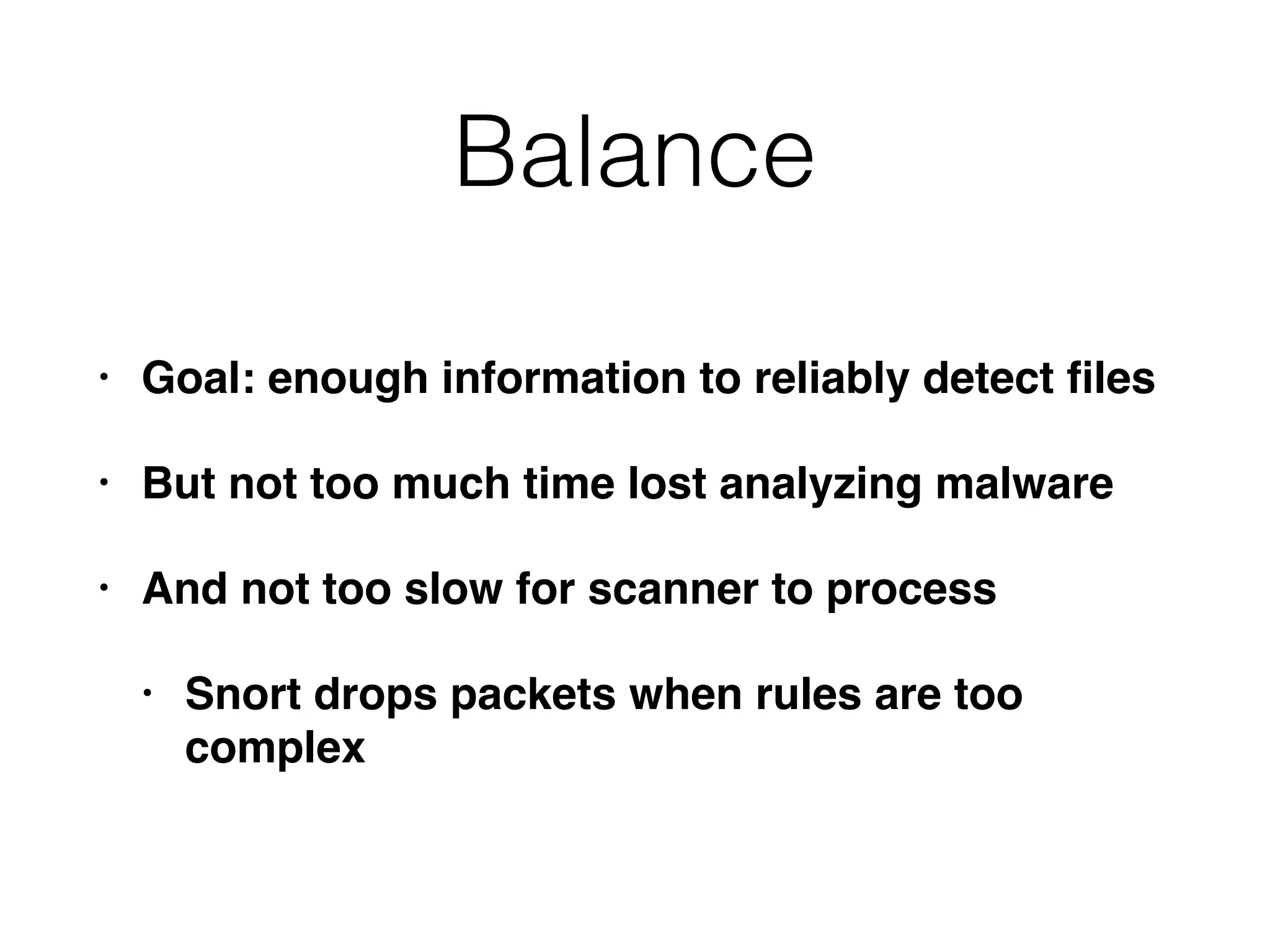 Balance

• Goal: enough information to reliably detect files

• But not too much time lost analyzing malware

• And not too slow for scanner to process

• Snort drops packets when rules are too complex